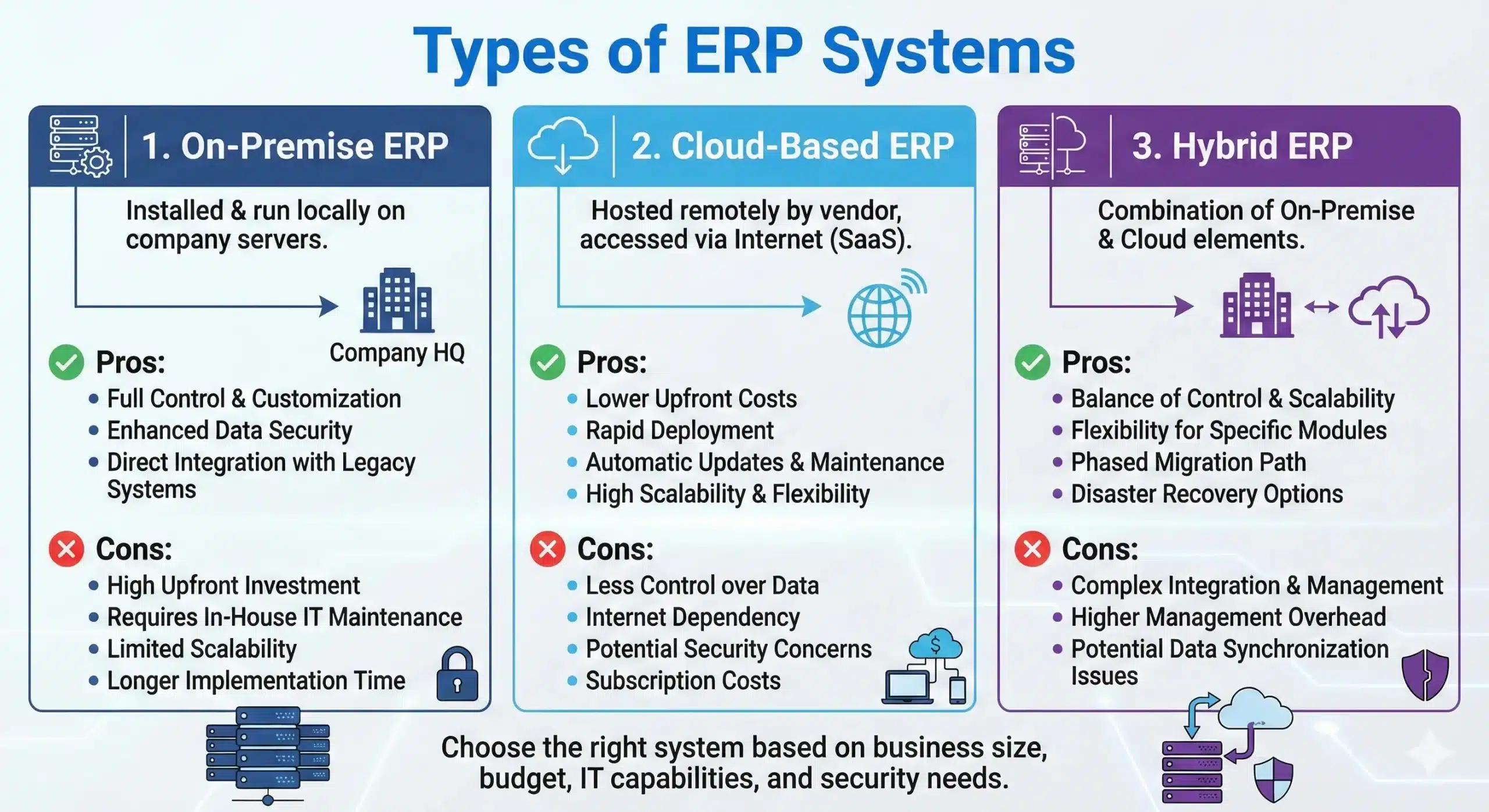 Types of ERP Systems

1. On-Premise ERP

Installed & run locally on company servers.

Company HQ

Pros:
• Full Control & Customization
• Enhanced Data Security
• Direct Integration with Legacy Systems

Cons:
• High Upfront Investment
• Requires In-House IT Maintenance
• Limited Scalability
• Longer Implementation Time

2. Cloud-Based ERP

Hosted remotely by vendor, accessed via Internet (SaaS).

Pros:
• Lower Upfront Costs
• Rapid Deployment
• Automatic Updates & Maintenance
• High Scalability & Flexibility

Cons:
• Less Control over Data
• Internet Dependency
• Potential Security Concerns
• Subscription Costs

3. Hybrid ERP

Combination of On-Premise & Cloud elements.

Pros:
• Balance of Control & Scalability
• Flexibility for Specific Modules
• Phased Migration Path
• Disaster Recovery Options

Cons:
• Complex Integration & Management
• Higher Management Overhead
• Potential Data Synchronization Issues

Choose the right system based on business size, budget, IT capabilities, and security needs.